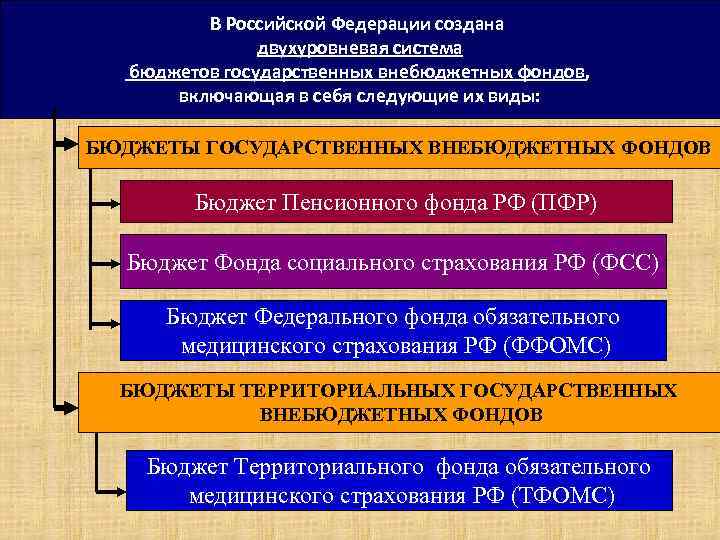 В Российской Федерации создана двухуровневая система бюджетов государственных внебюджетных фондов, включающая в себя следующие их виды:

БЮДЖЕТЫ ГОСУДАРСТВЕННЫХ ВНЕБЮДЖЕТНЫХ ФОНДОВ

Бюджет Пенсионного фонда РФ (ПФР)

Бюджет Фонда социального страхования РФ (ФСС)

Бюджет Федерального фонда обязательного медицинского страхования РФ (ФФОМС)

БЮДЖЕТЫ ТЕРРИТОРИАЛЬНЫХ ГОСУДАРСТВЕННЫХ ВНЕБЮДЖЕТНЫХ ФОНДОВ

Бюджет Территориального фонда обязательного медицинского страхования РФ (ТФОМС)